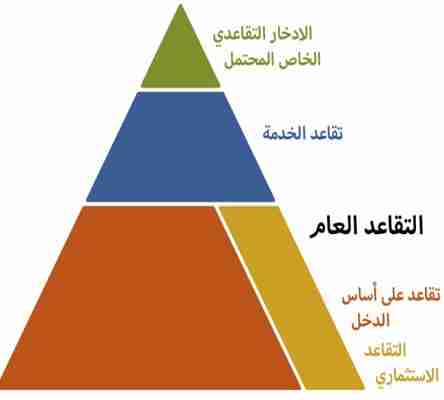 الادخار التقاعدي الخاص المحتمل

تقاعد الخدمة

التقاعد العام

تقاعد على أساس الدخل

التقاعد الاستثماري